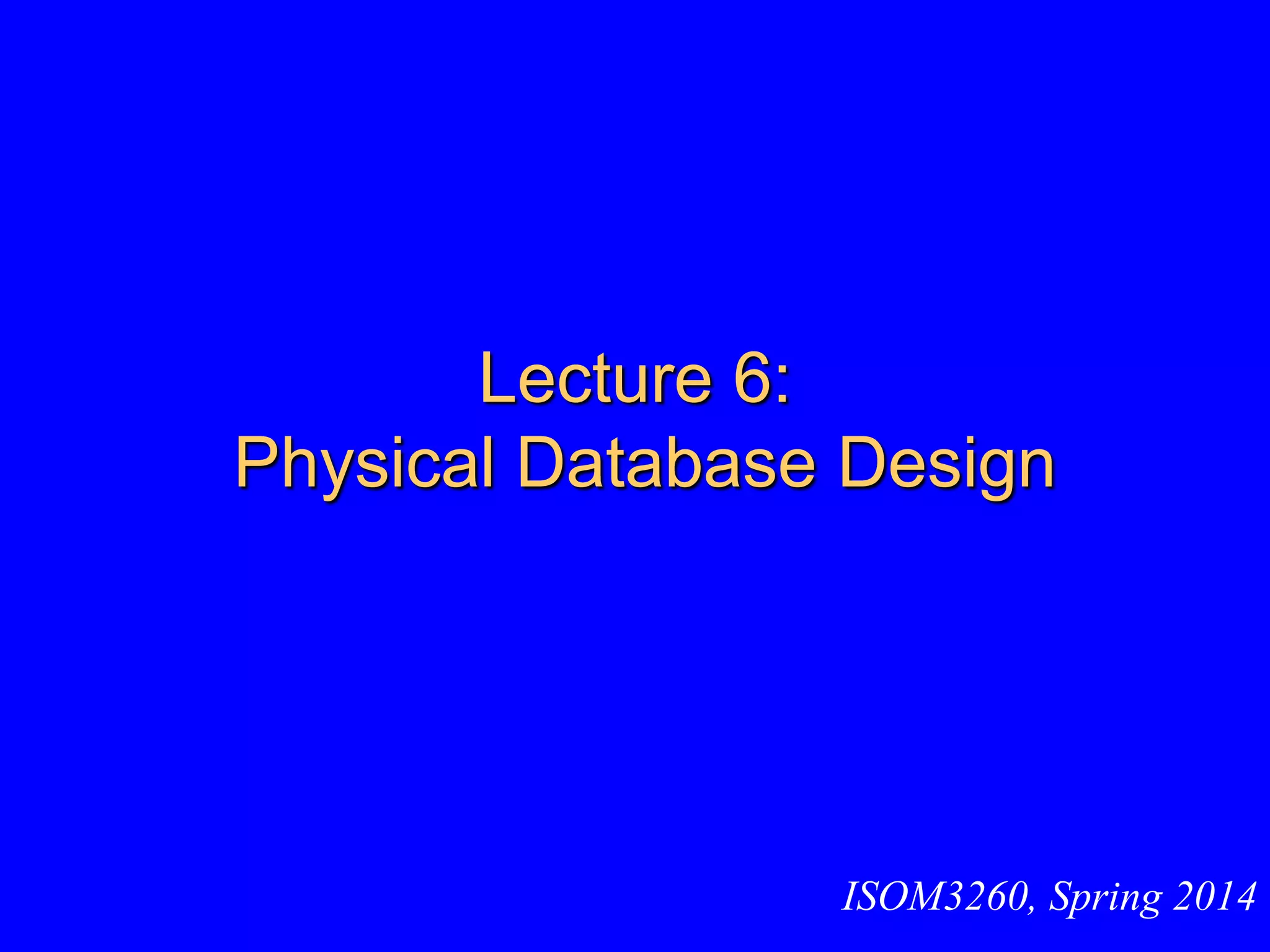 Lecture 6:
Physical Database Design

ISOM3260, Spring 2014